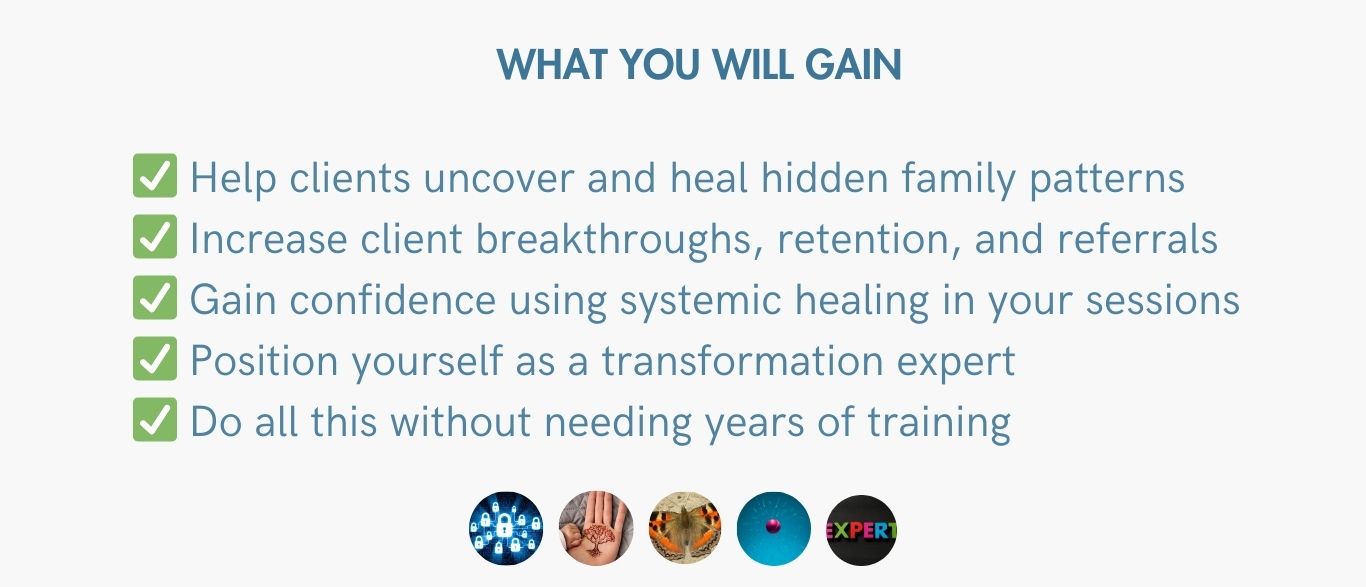 WHAT YOU WILL GAIN

✅ Help clients uncover and heal hidden family patterns
✅ Increase client breakthroughs, retention, and referrals
✅ Gain confidence using systemic healing in your sessions
✅ Position yourself as a transformation expert
✅ Do all this without needing years of training

EXPERT